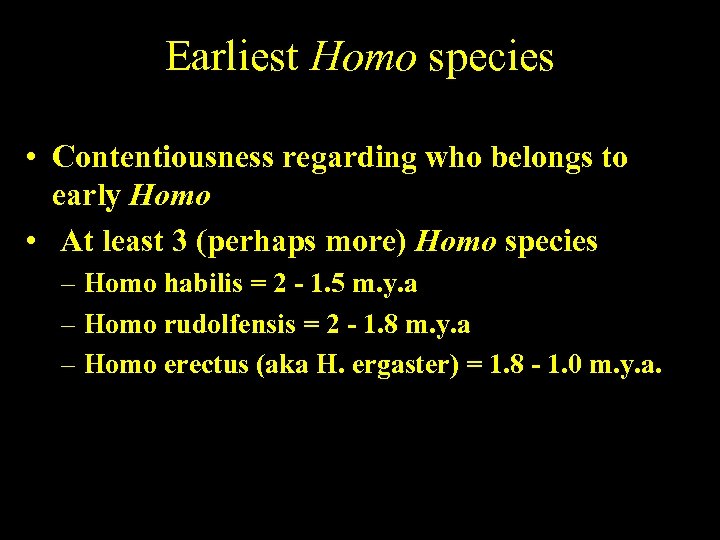 Earliest Homo species

• Contentiousness regarding who belongs to early Homo
• At least 3 (perhaps more) Homo species
– Homo habilis = 2 - 1.5 m.y.a
– Homo rudolfensis = 2 - 1.8 m.y.a
– Homo erectus (aka H. ergaster) = 1.8 - 1.0 m.y.a.